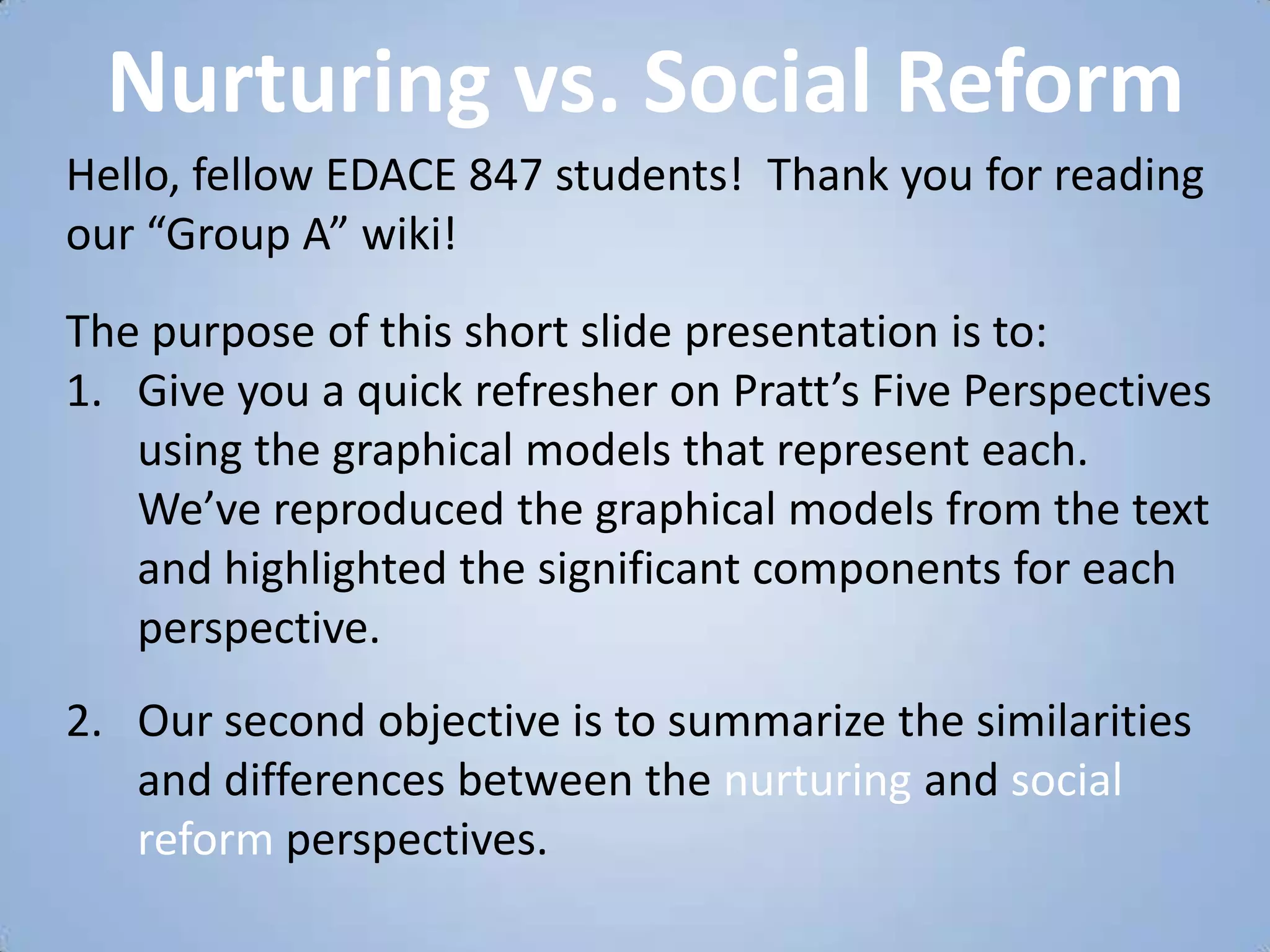 Nurturing vs. Social Reform

Hello, fellow EDACE 847 students! Thank you for reading our “Group A” wiki!

The purpose of this short slide presentation is to:
1. Give you a quick refresher on Pratt’s Five Perspectives using the graphical models that represent each. We’ve reproduced the graphical models from the text and highlighted the significant components for each perspective.

2. Our second objective is to summarize the similarities and differences between the nurturing and social reform perspectives.